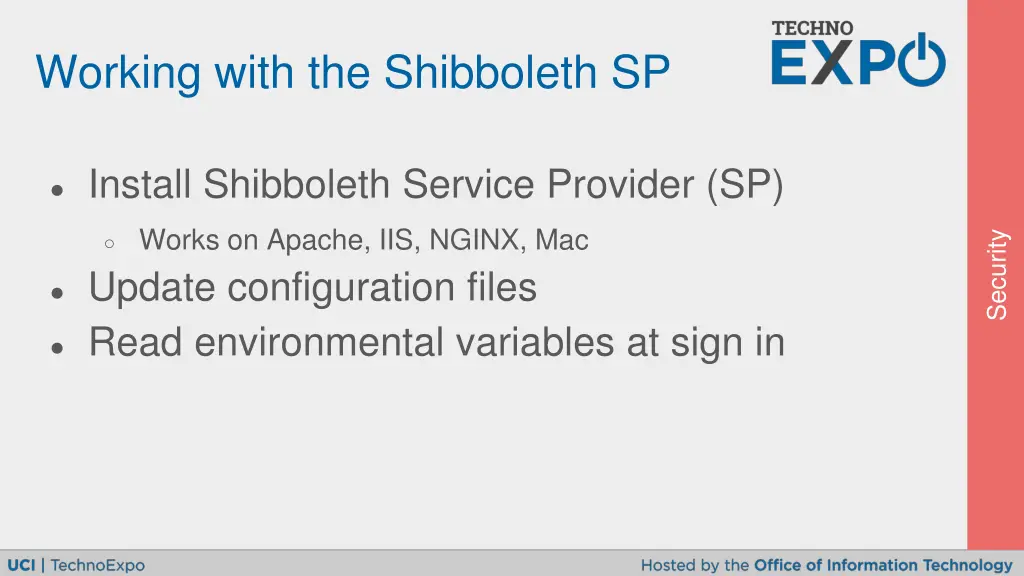 Working with the Shibboleth SP

TECHNO EXPO

- Install Shibboleth Service Provider (SP)
  - Works on Apache, IIS, NGINX, Mac
- Update configuration files
- Read environmental variables at sign in

Security

UCI | TechnoExpo

Hosted by the Office of Information Technology